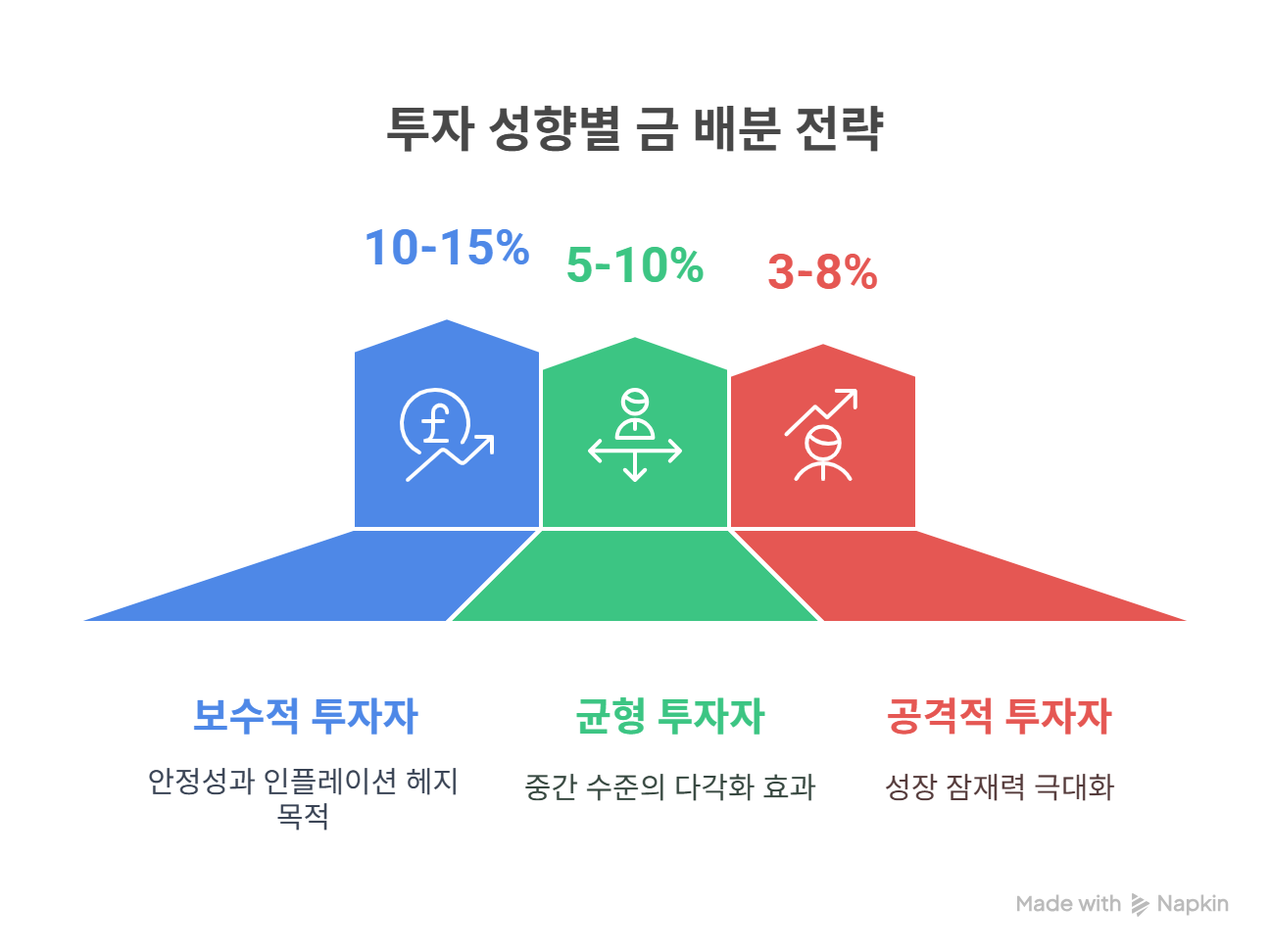 투자 성향별 금 배분 전략

10-15%

5-10%

3-8%

보수적 투자자

안정성과 인플레이션 헤지 목적

균형 투자자

중간 수준의 다각화 효과

공격적 투자자

성장 잠재력 극대화

Made with Napkin